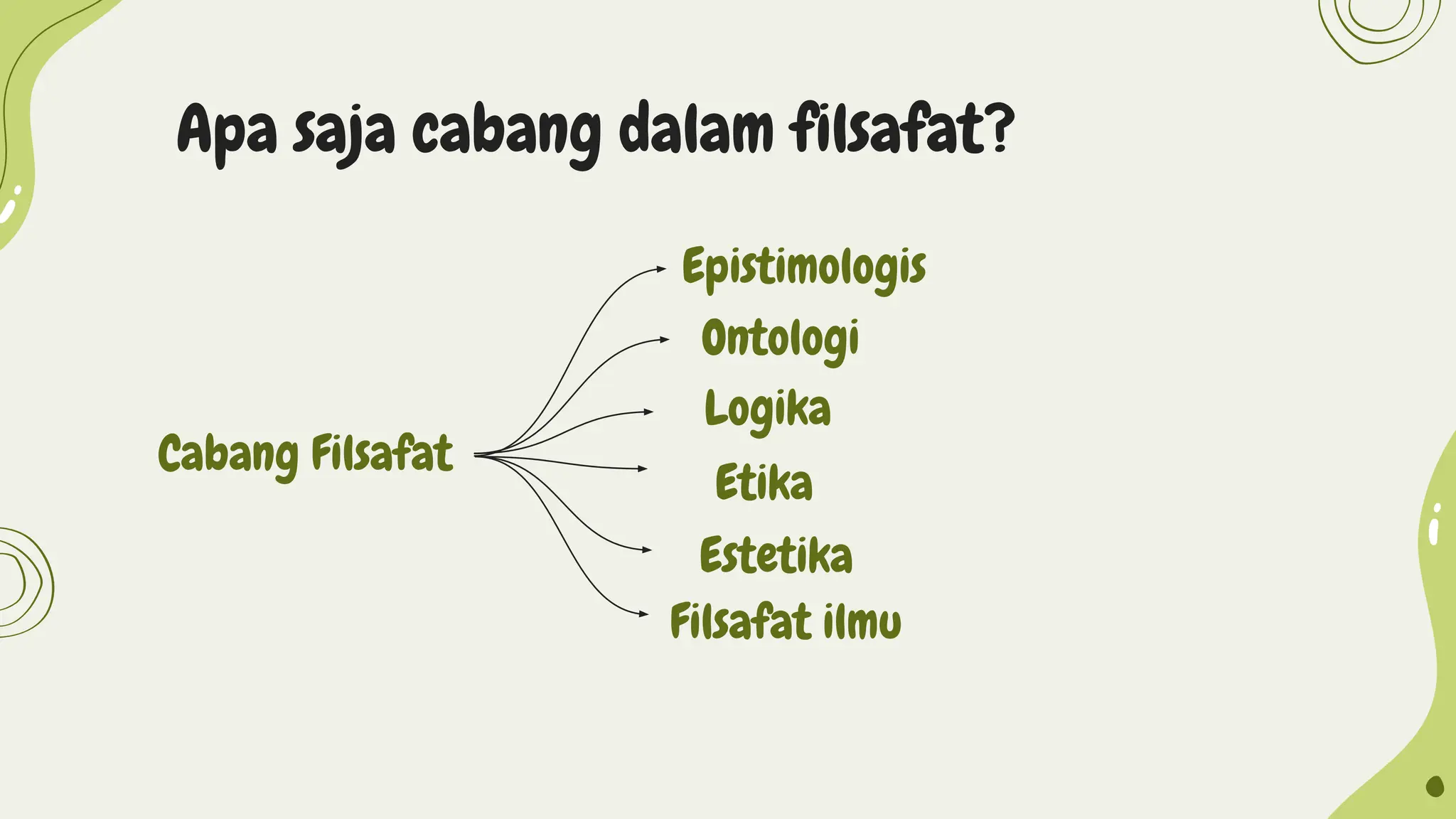 Apa saja cabang dalam filsafat?

Cabang Filsafat

Epistimologis
Ontologi
Logika
Etika
Estetika
Filsafat ilmu